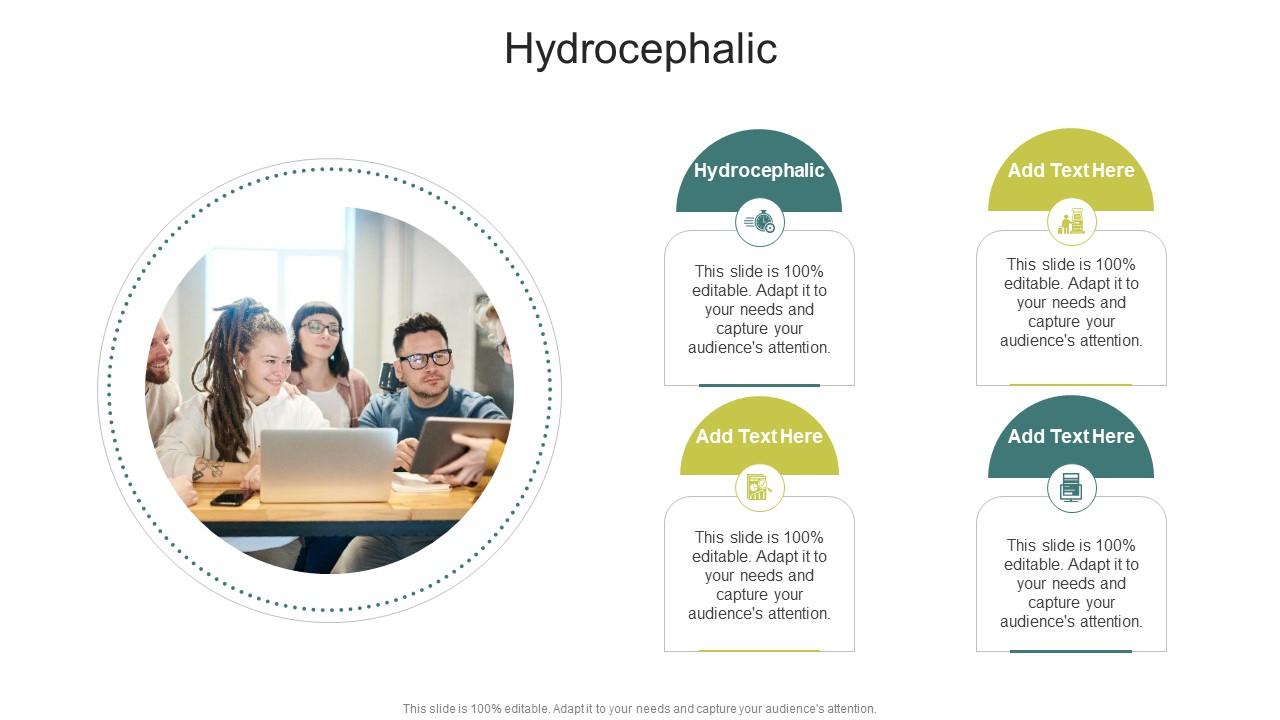 Hydrocephalic

Hydrocephalic

This slide is 100% editable. Adapt it to your needs and capture your audience's attention.

Add Text Here

This slide is 100% editable. Adapt it to your needs and capture your audience's attention.

Add Text Here

This slide is 100% editable. Adapt it to your needs and capture your audience's attention.

Add Text Here

This slide is 100% editable. Adapt it to your needs and capture your audience's attention.

This slide is 100% editable. Adapt it to your needs and capture your audience's attention.